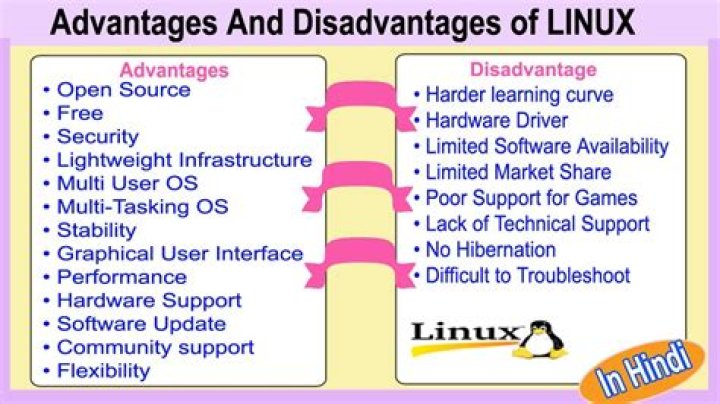 Advantages And Disadvantages of LINUX

Advantages
• Open Source
• Free
• Security
• Lightweight Infrastructure
• Multi User OS
• Multi-Tasking OS
• Stability
• Graphical User Interface
• Performance
• Hardware Support
• Software Update
• Community support
• Flexibility

Disadvantage
• Harder learning curve
• Hardware Driver
• Limited Software Availability
• Limited Market Share
• Poor Support for Games
• Lack of Technical Support
• No Hibernation
• Difficult to Troubleshoot

Linux

In Hindi